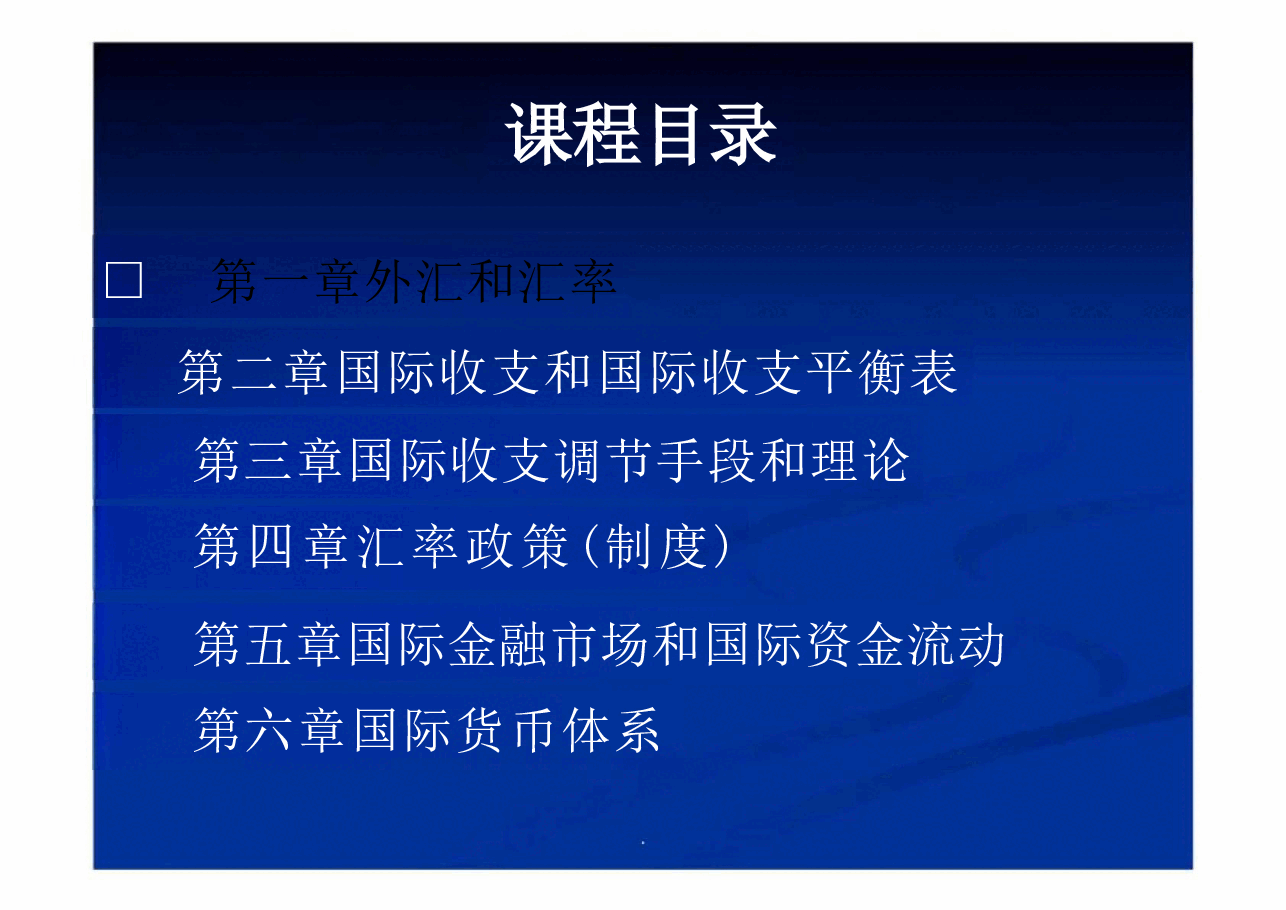 课程目录

□ 第一章外汇和汇率

第二章国际收支和国际收支平衡表

第三章国际收支调节手段和理论

第四章汇率政策（制度）

第五章国际金融市场和国际资金流动

第六章国际货币体系